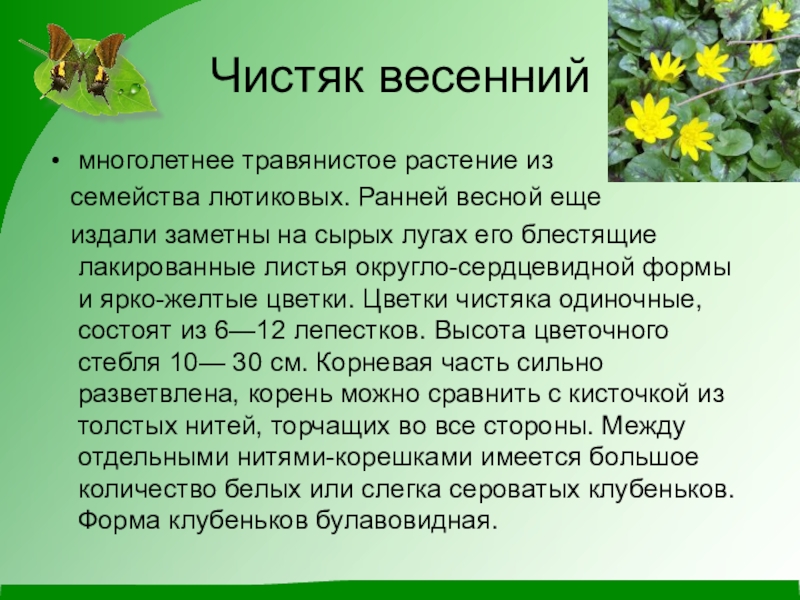 Чистяк весенний

• многолетнее травянистое растение из семейства лютиковых. Ранней весной еще издали заметны на сырых лугах его блестящие лакированные листья округло-сердцевидной формы и ярко-желтые цветки. Цветки чистяка одиночные, состоят из 6—12 лепестков. Высота цветочного стебля 10— 30 см. Корневая часть сильно разветвлена, корень можно сравнить с кисточкой из толстых нитей, торчащих во все стороны. Между отдельными нитями-корешками имеется большое количество белых или слегка сероватых клубеньков. Форма клубеньков булавовидная.